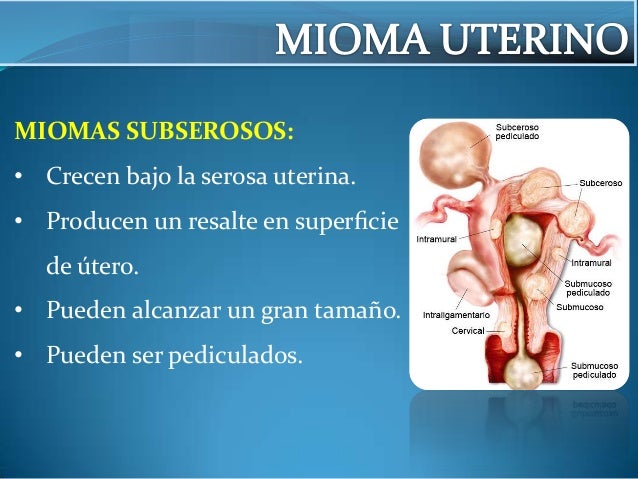 MIOMA UTERINO

MIOMAS SUBSEROSOS:

• Crecen bajo la serosa uterina.
• Producen un resalte en superficie de útero.
• Pueden alcanzar un gran tamaño.
• Pueden ser pediculados.

Subceroso pediculado
Subceroso
Intramural
Intramural
Submucoso pediculado
Submucoso
Intraligamentario
Cervical
Submucoso pediculado